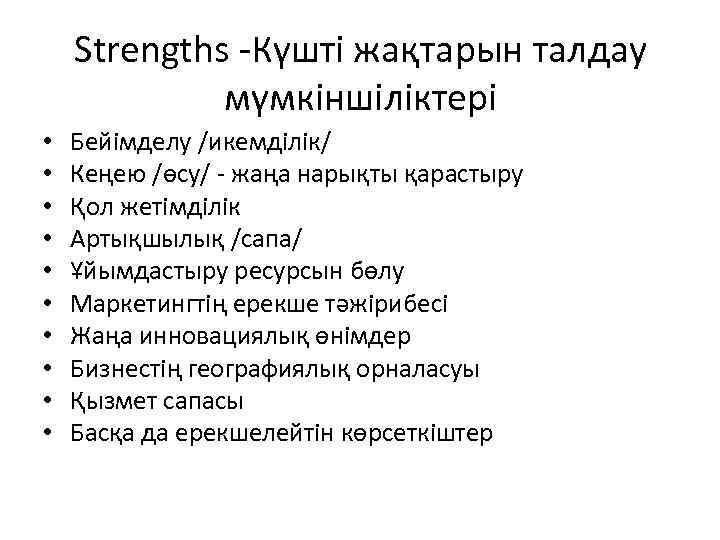 Strengths -Күшті жақтарын талдау мүмкіншіліктері

• Бейімделу /икемділік/
• Кеңею /өсу/ - жаңа нарықты қарастыру
• Қол жетімділік
• Артықшылық /сапа/
• Ұйымдастыру ресурсын бөлу
• Маркетингтің ерекше тәжірибесі
• Жаңа инновациялық өнімдер
• Бизнестің географиялық орналасуы
• Қызмет сапасы
• Басқа да ерекшелейтін көрсеткіштер